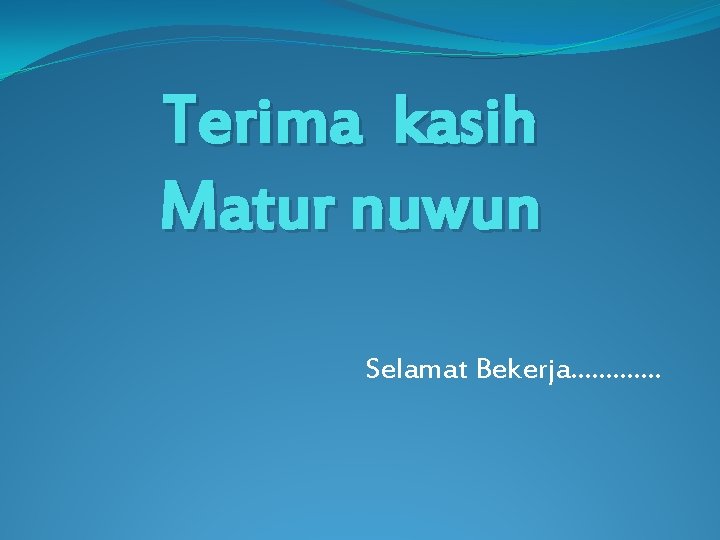 Terima kasih
Matur nuwun

Selamat Bekerja.............